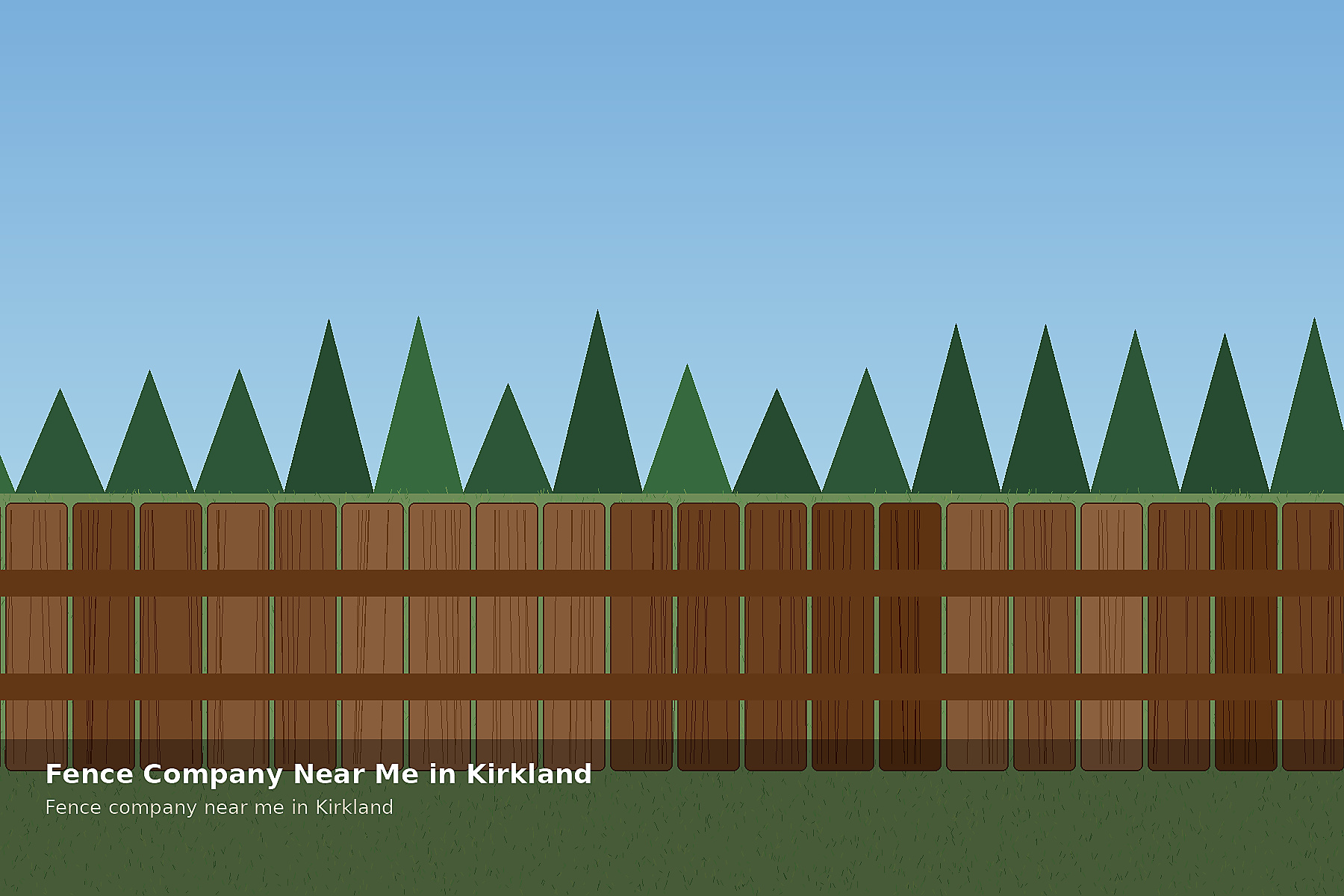 Fence Company Near Me in Kirkland
Fence company near me in Kirkland